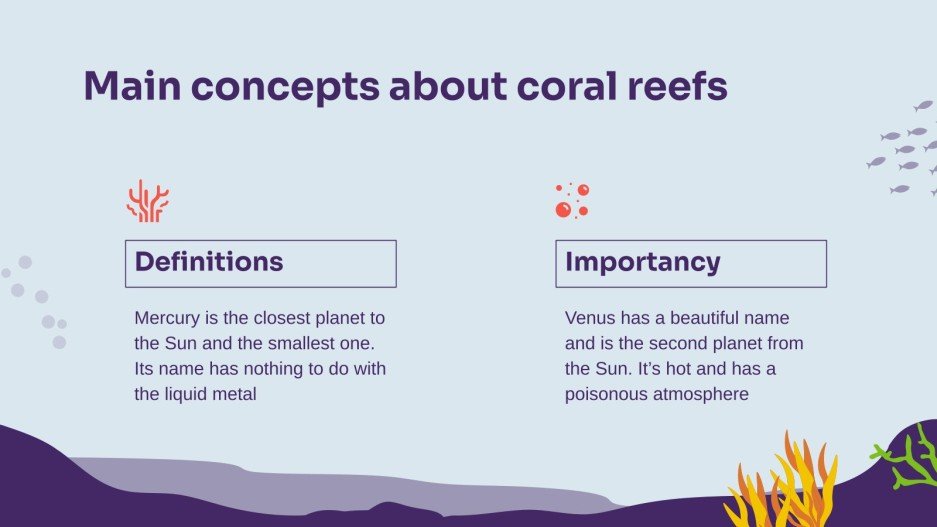 Main concepts about coral reefs

Definitions

Mercury is the closest planet to the Sun and the smallest one. Its name has nothing to do with the liquid metal

Importancy

Venus has a beautiful name and is the second planet from the Sun. It's hot and has a poisonous atmosphere